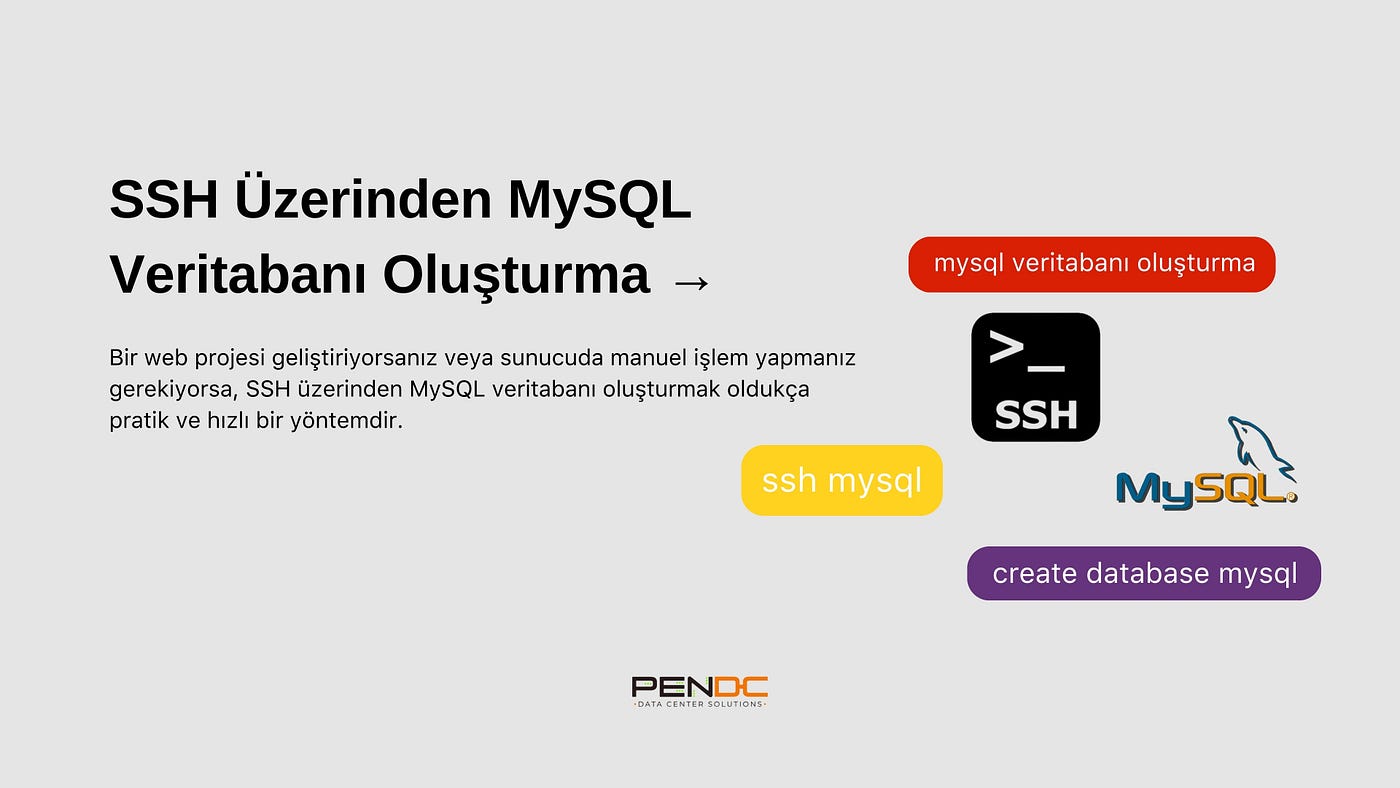 SSH Üzerinden MySQL Veritabanı Oluşturma →

Bir web projesi geliştiriyorsanız veya sunucuda manuel işlem yapmanız gerekiyorsa, SSH üzerinden MySQL veritabanı oluşturmak oldukça pratik ve hızlı bir yöntemdir.

mysql veritabanı oluşturma

>_
SSH

ssh mysql

MySQL

create database mysql

PENDC
DATA CENTER SOLUTIONS